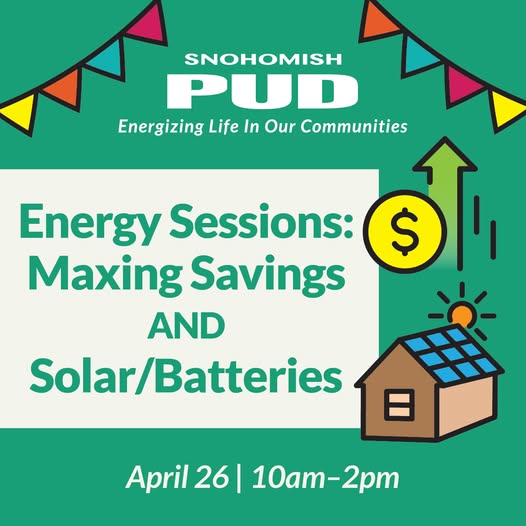 SNOHOMISH
PUD
Energizing Life In Our Communities

Energy Sessions:
Maxing Savings
AND
Solar/Batteries

$

April 26 | 10am–2pm